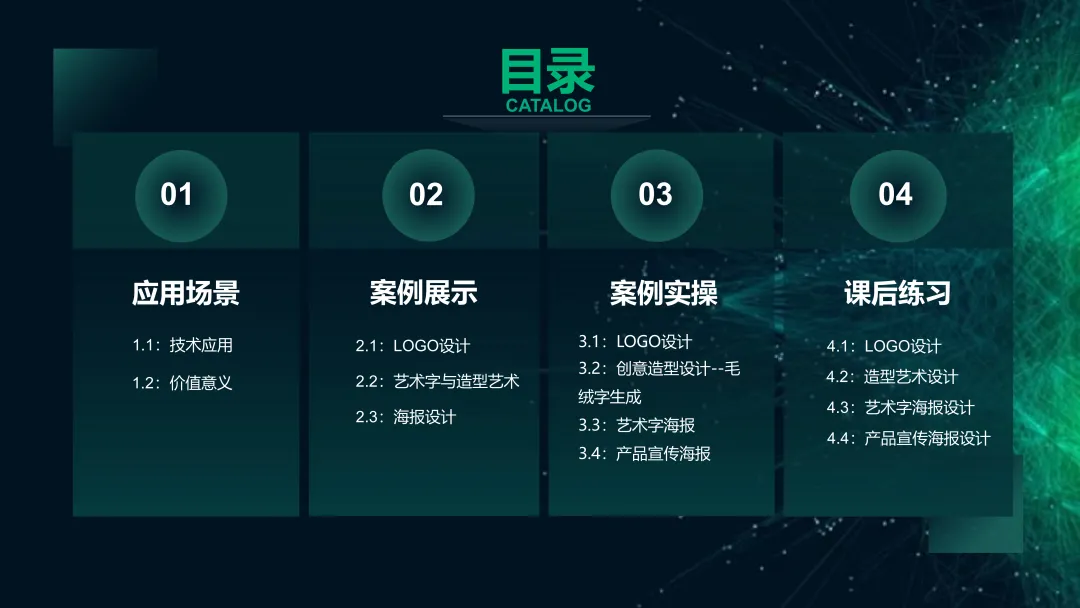 目录
CATALOG

01
应用场景
1.1：技术应用
1.2：价值意义

02
案例展示
2.1：LOGO设计
2.2：艺术字与造型艺术
2.3：海报设计

03
案例实操
3.1：LOGO设计
3.2：创意造型设计--毛绒字生成
3.3：艺术字海报
3.4：产品宣传海报

04
课后练习
4.1：LOGO设计
4.2：造型艺术设计
4.3：艺术字海报设计
4.4：产品宣传海报设计